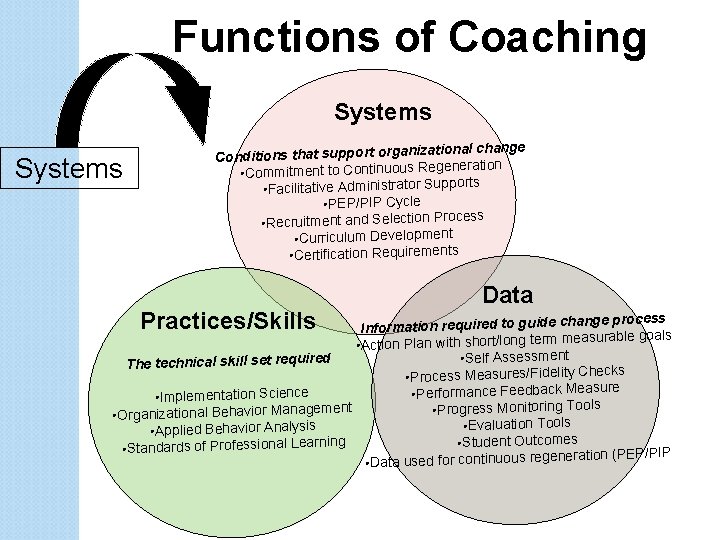 Functions of Coaching

Systems

Systems

Conditions that support organizational change
•Commitment to Continuous Regeneration
•Facilitative Administrator Supports
•PEP/PIP Cycle
•Recruitment and Selection Process
•Curriculum Development
•Certification Requirements

Practices/Skills

The technical skill set required

•Implementation Science
•Organizational Behavior Management
•Applied Behavior Analysis
•Standards of Professional Learning

Data

Information required to guide change process
•Action Plan with short/long term measurable goals
•Self Assessment
•Process Measures/Fidelity Checks
•Performance Feedback Measure
•Progress Monitoring Tools
•Evaluation Tools
•Student Outcomes
•Data used for continuous regeneration (PEP/PIP